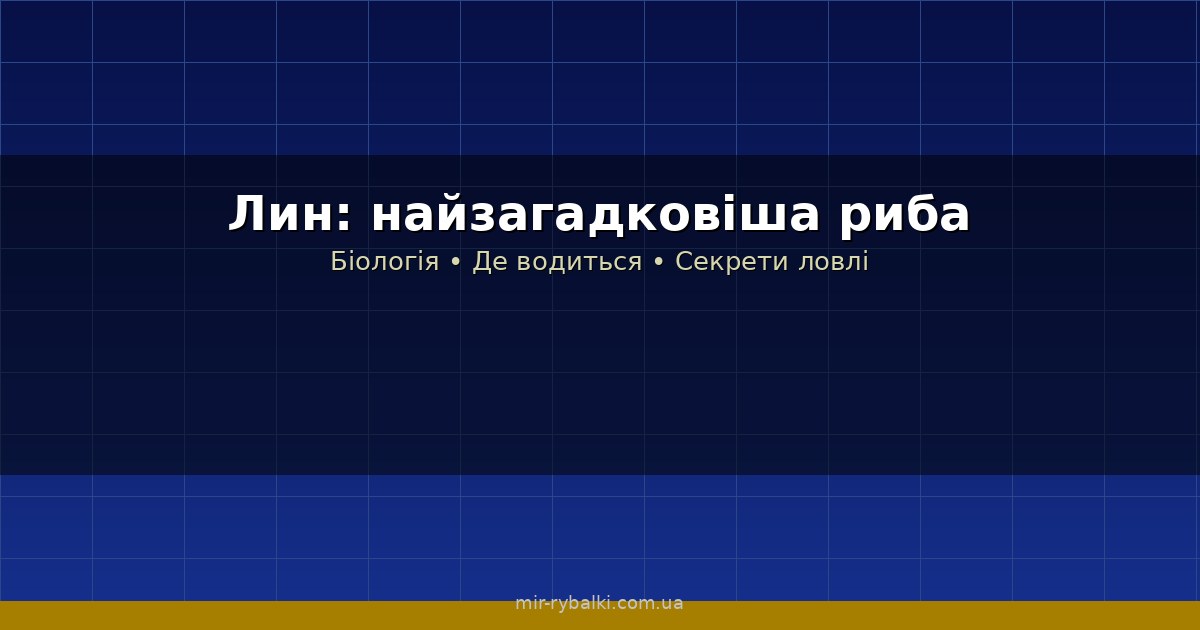 Лин: найзагадковіша риба

Біологія • Де водиться • Секрети ловлі

mir-rybalki.com.ua